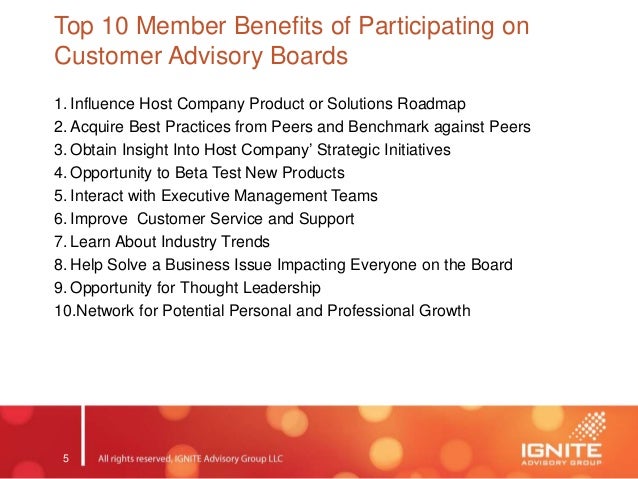 Top 10 Member Benefits of Participating on Customer Advisory Boards

1. Influence Host Company Product or Solutions Roadmap
2. Acquire Best Practices from Peers and Benchmark against Peers
3. Obtain Insight Into Host Company' Strategic Initiatives
4. Opportunity to Beta Test New Products
5. Interact with Executive Management Teams
6. Improve Customer Service and Support
7. Learn About Industry Trends
8. Help Solve a Business Issue Impacting Everyone on the Board
9. Opportunity for Thought Leadership
10.Network for Potential Personal and Professional Growth

5 All rights reserved, IGNITE Advisory Group LLC

IGNITE ADVISORY GROUP